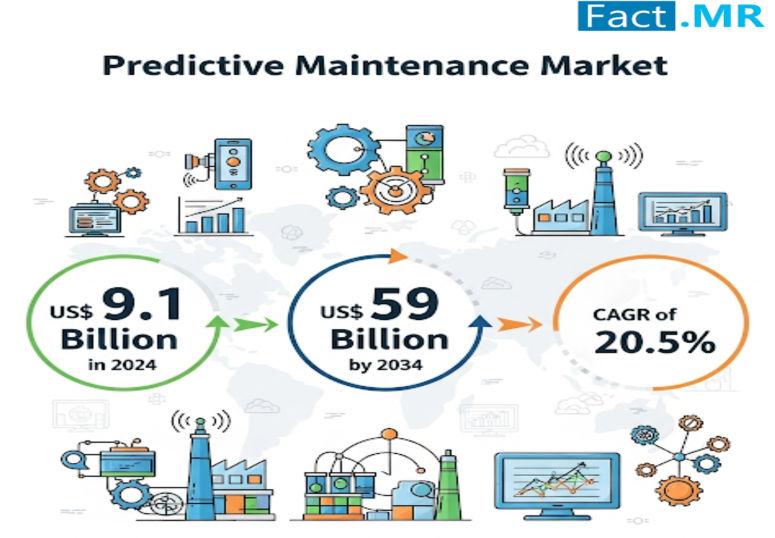 Fact.MR

Predictive Maintenance Market

US$ 9.1 Billion in 2024

US$ 59 Billion by 2034

CAGR of 20.5%